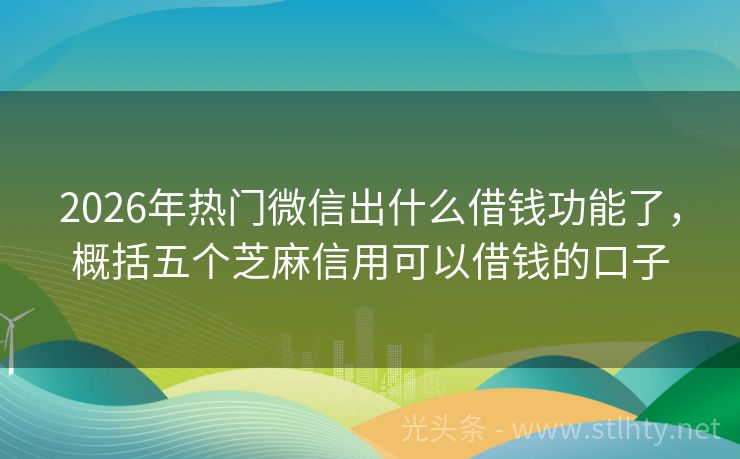 2026年热门微信出什么借钱功能了，概括五个芝麻信用可以借钱的口子

光头条 - www.stlhty.net